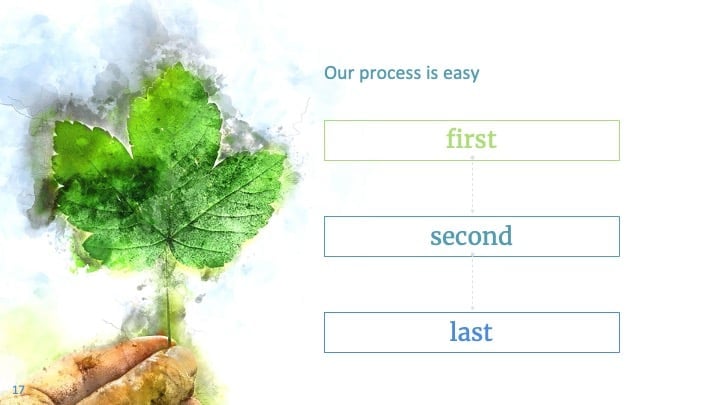 Our process is easy

first

second

last

17